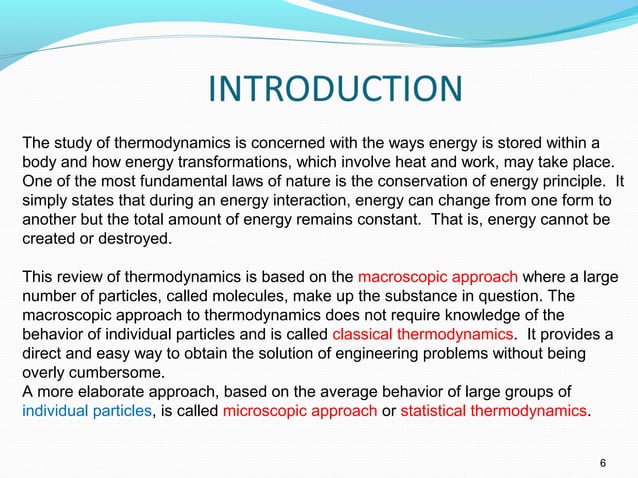 INTRODUCTION

The study of thermodynamics is concerned with the ways energy is stored within a body and how energy transformations, which involve heat and work, may take place. One of the most fundamental laws of nature is the conservation of energy principle. It simply states that during an energy interaction, energy can change from one form to another but the total amount of energy remains constant. That is, energy cannot be created or destroyed.

This review of thermodynamics is based on the macroscopic approach where a large number of particles, called molecules, make up the substance in question. The macroscopic approach to thermodynamics does not require knowledge of the behavior of individual particles and is called classical thermodynamics. It provides a direct and easy way to obtain the solution of engineering problems without being overly cumbersome.
A more elaborate approach, based on the average behavior of large groups of individual particles, is called microscopic approach or statistical thermodynamics.

6